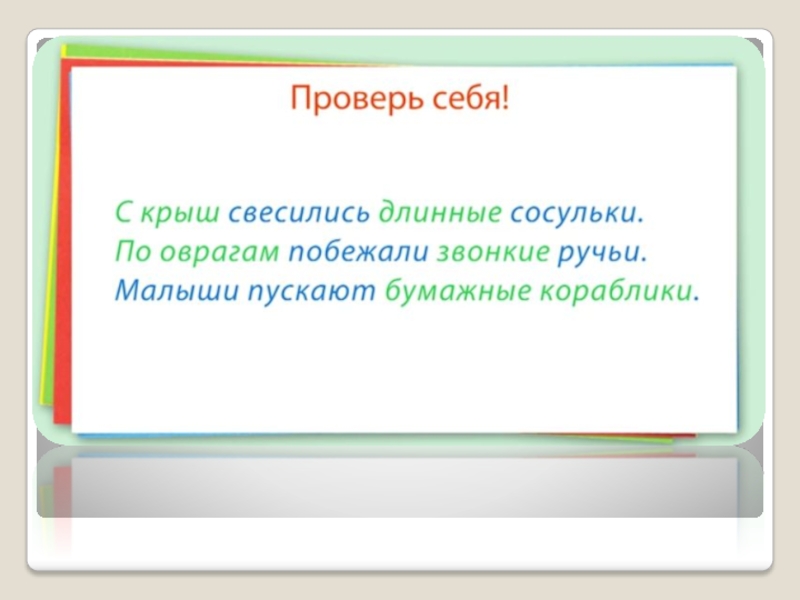 Проверь себя!

С крыш свесились длинные сосульки.
По оврагам побежали звонкие ручьи.
Малыши пускают бумажные кораблики.